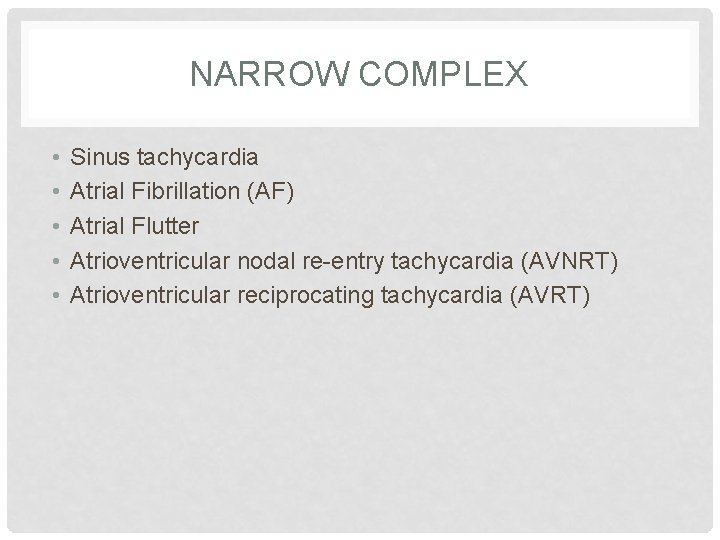 NARROW COMPLEX

• Sinus tachycardia
• Atrial Fibrillation (AF)
• Atrial Flutter
• Atrioventricular nodal re-entry tachycardia (AVNRT)
• Atrioventricular reciprocating tachycardia (AVRT)